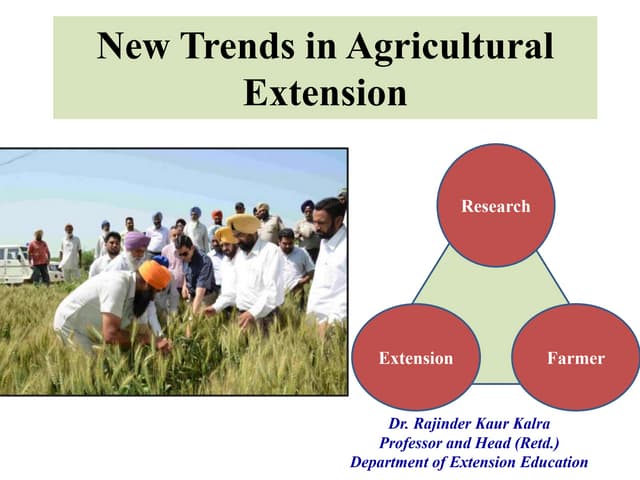 New Trends in Agricultural Extension

Research

Extension

Farmer

Dr. Rajinder Kaur Kalra
Professor and Head (Retd.)
Department of Extension Education